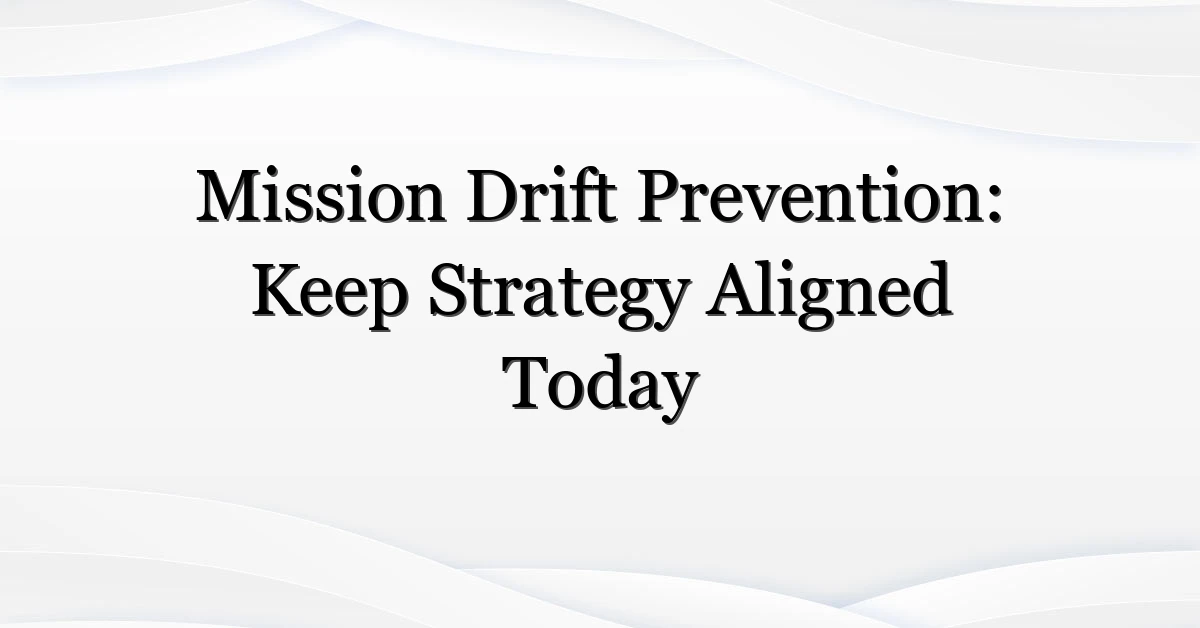 Mission Drift Prevention: Keep Strategy Aligned Today